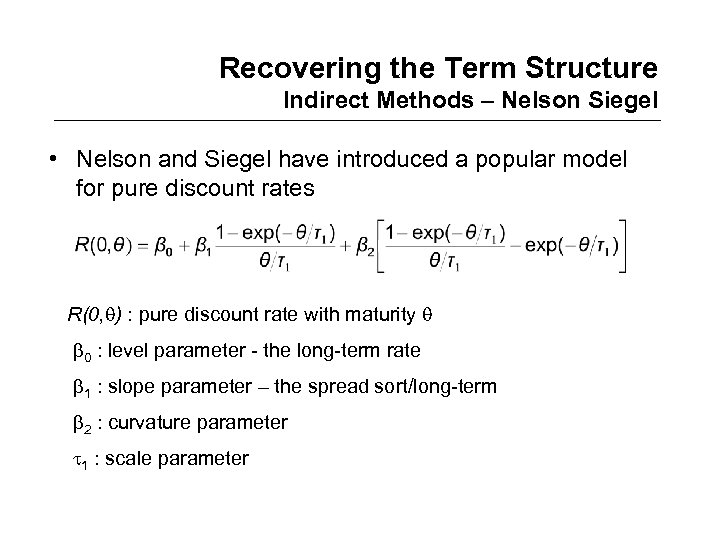 Recovering the Term Structure
Indirect Methods – Nelson Siegel

• Nelson and Siegel have introduced a popular model for pure discount rates

$R(0,\theta) = \beta_0 + \beta_1 \frac{1-\exp(-\theta/\tau_1)}{\theta/\tau_1} + \beta_2 \left[ \frac{1-\exp(-\theta/\tau_1)}{\theta/\tau_1} - \exp(-\theta/\tau_1) \right]$

$R(0,\theta)$ : pure discount rate with maturity $\theta$

$\beta_0$ : level parameter - the long-term rate

$\beta_1$ : slope parameter – the spread sort/long-term

$\beta_2$ : curvature parameter

$\tau_1$ : scale parameter